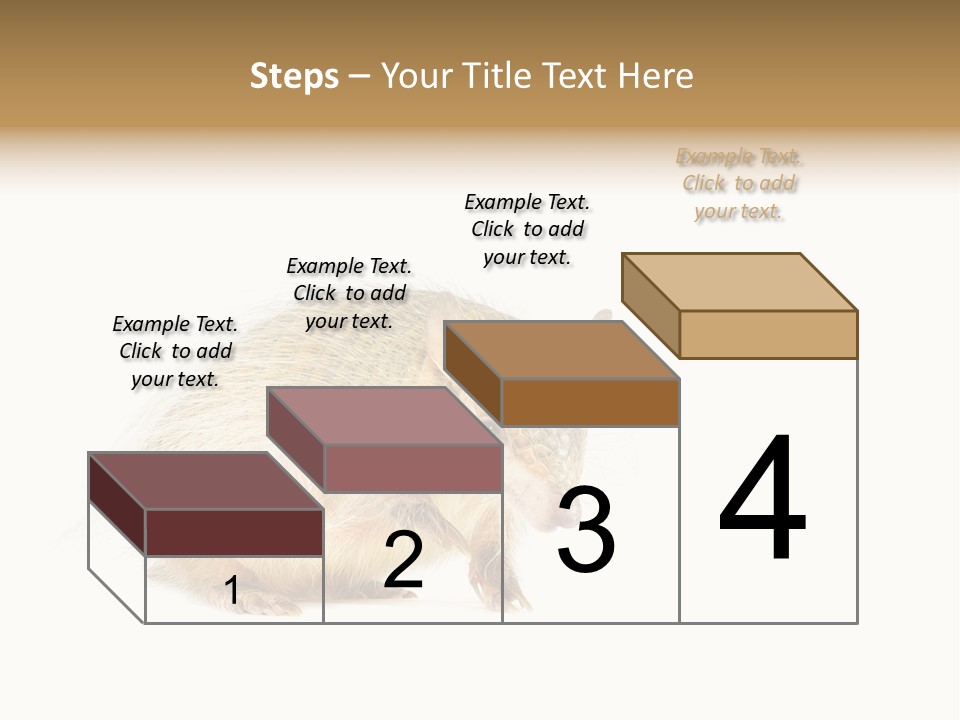 Steps – Your Title Text Here

Example Text. Click to add your text.

Example Text. Click to add your text.

Example Text. Click to add your text.

Example Text. Click to add your text.

1

2

3

4